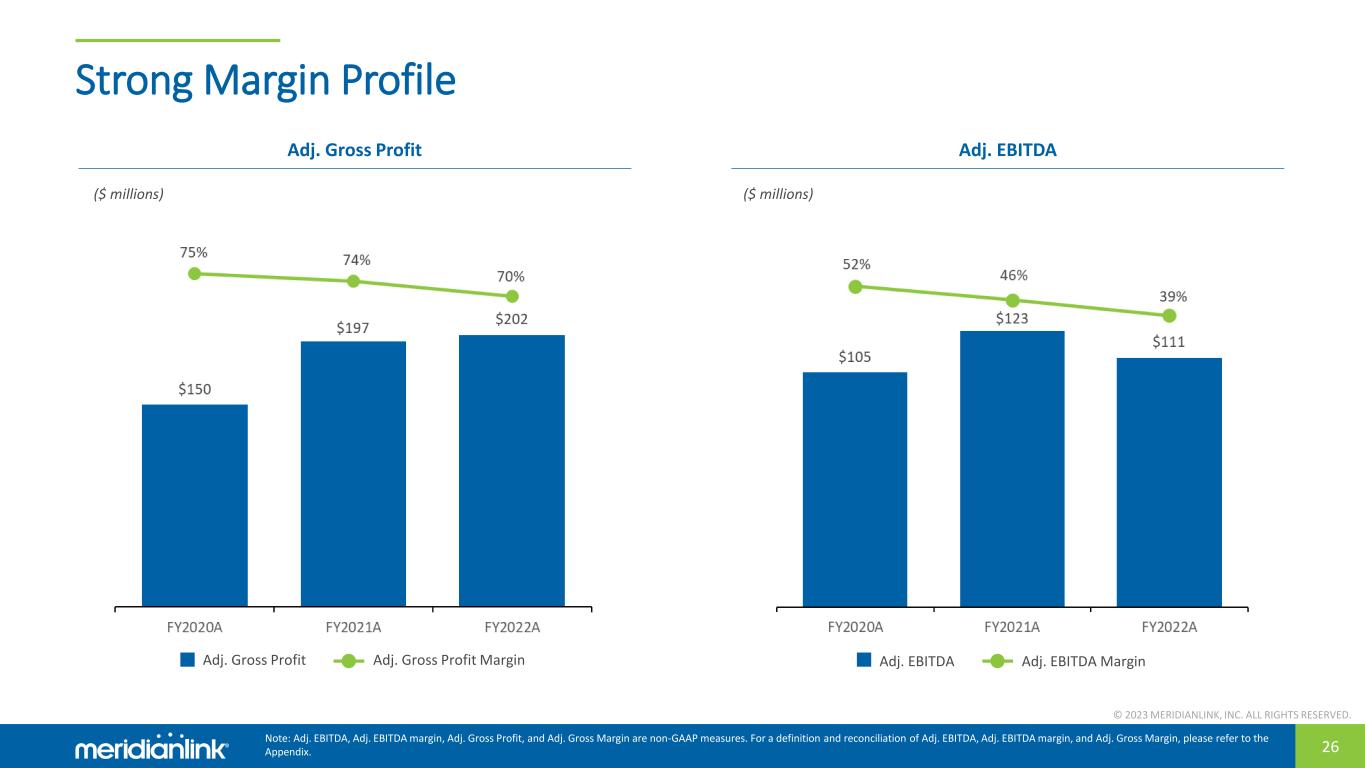 Strong Margin Profile

Adj. Gross Profit

($ millions)

75%
74%
70%
$150
$197
$202
FY2020A
FY2021A
FY2022A

Adj. Gross Profit
Adj. Gross Profit Margin

Adj. EBITDA

($ millions)

52%
46%
39%
$105
$123
$111
FY2020A
FY2021A
FY2022A

Adj. EBITDA
Adj. EBITDA Margin

© 2023 MERIDIANLINK, INC. ALL RIGHTS RESERVED.

meridianlink

Note: Adj. EBITDA, Adj. EBITDA margin, Adj. Gross Profit, and Adj. Gross Margin are non-GAAP measures. For a definition and reconciliation of Adj. EBITDA, Adj. EBITDA margin, and Adj. Gross Margin, please refer to the Appendix.

26